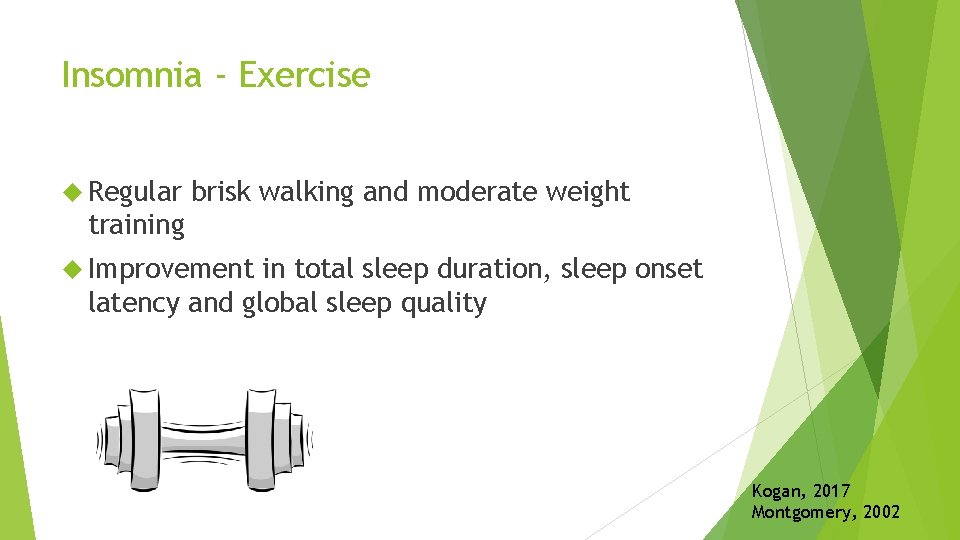 Insomnia - Exercise

Regular brisk walking and moderate weight training

Improvement in total sleep duration, sleep onset latency and global sleep quality

Kogan, 2017
Montgomery, 2002